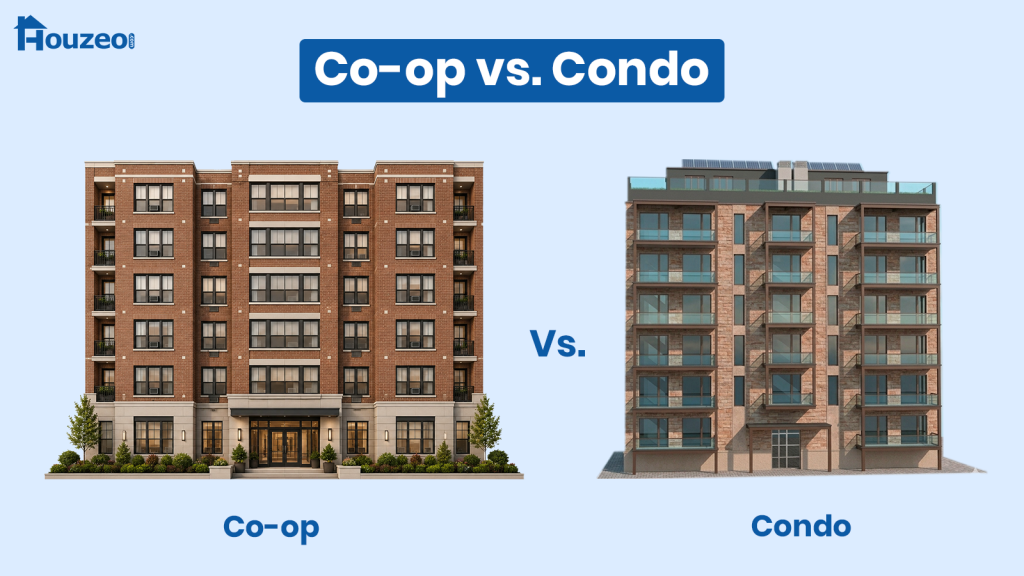 Houzeo

Co-op vs. Condo

Vs.

Co-op

Condo